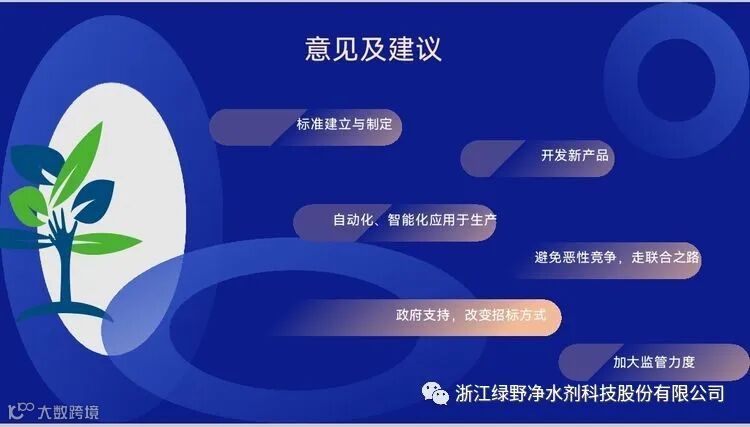 意见及建议

标准建立与制定

开发新产品

自动化、智能化应用于生产

避免恶性竞争，走联合之路

政府支持，改变招标方式

加大监管力度

浙江绿野净水剂科技股份有限公司

大数跨境